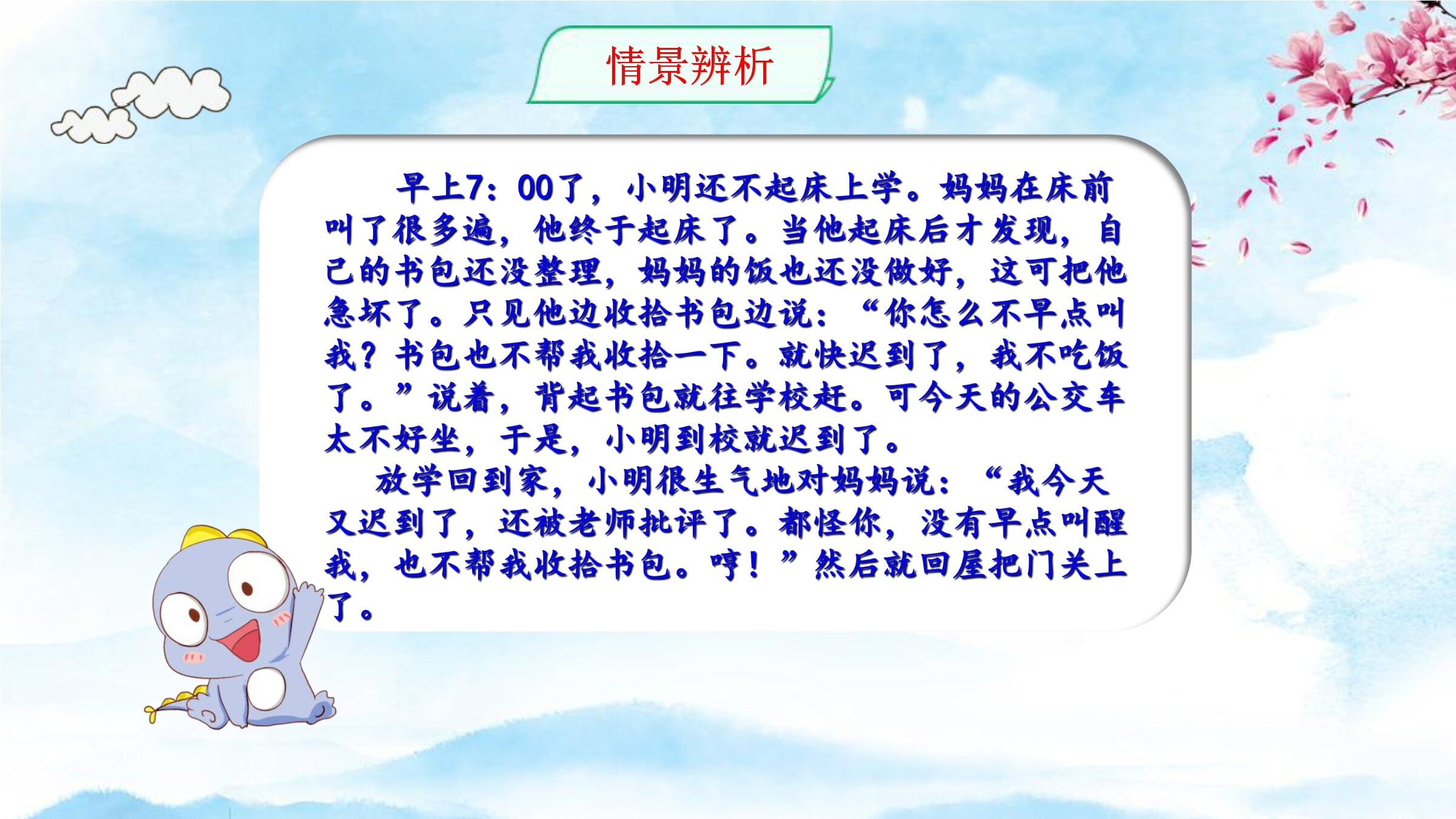 情景辨析

早上7：00了，小明还不起床上学。妈妈在床前叫了很多遍，他终于起床了。当他起床后才发现，自己的书包还没整理，妈妈的饭也还没做好，这可把他急坏了。只见他边收拾书包边说：“你怎么不早点叫我？书包也不帮我收拾一下。就快迟到了，我不吃饭了。”说着，背起书包就往学校赶。可今天的公交车太不好坐，于是，小明到校就迟到了。

放学回到家，小明很生气地对妈妈说：“我今天又迟到了，还被老师批评了。都怪你，没有早点叫醒我，也不帮我收拾书包。哼！”然后就回屋把门关上了。